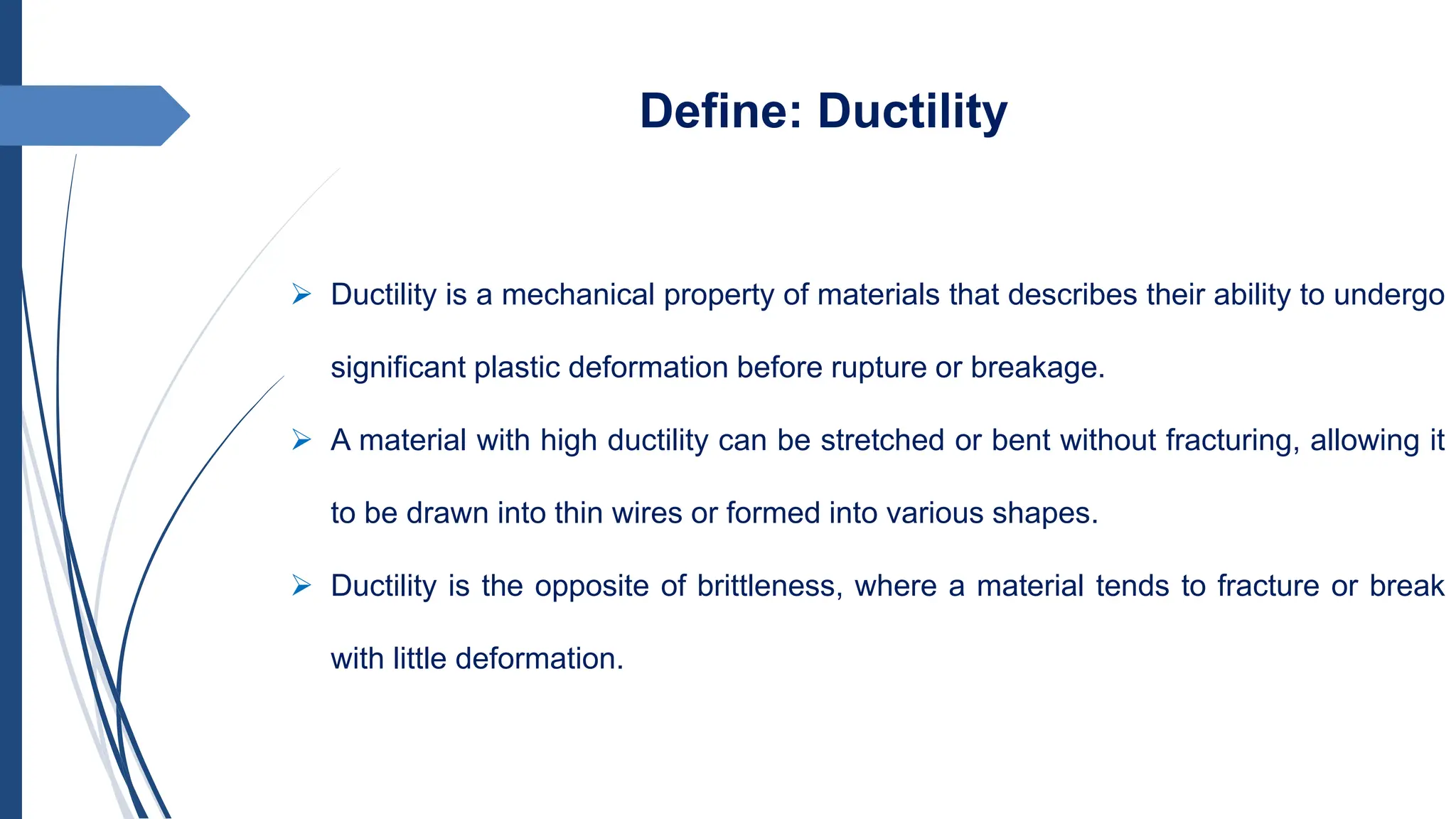 Define: Ductility

➢ Ductility is a mechanical property of materials that describes their ability to undergo significant plastic deformation before rupture or breakage.

➢ A material with high ductility can be stretched or bent without fracturing, allowing it to be drawn into thin wires or formed into various shapes.

➢ Ductility is the opposite of brittleness, where a material tends to fracture or break with little deformation.